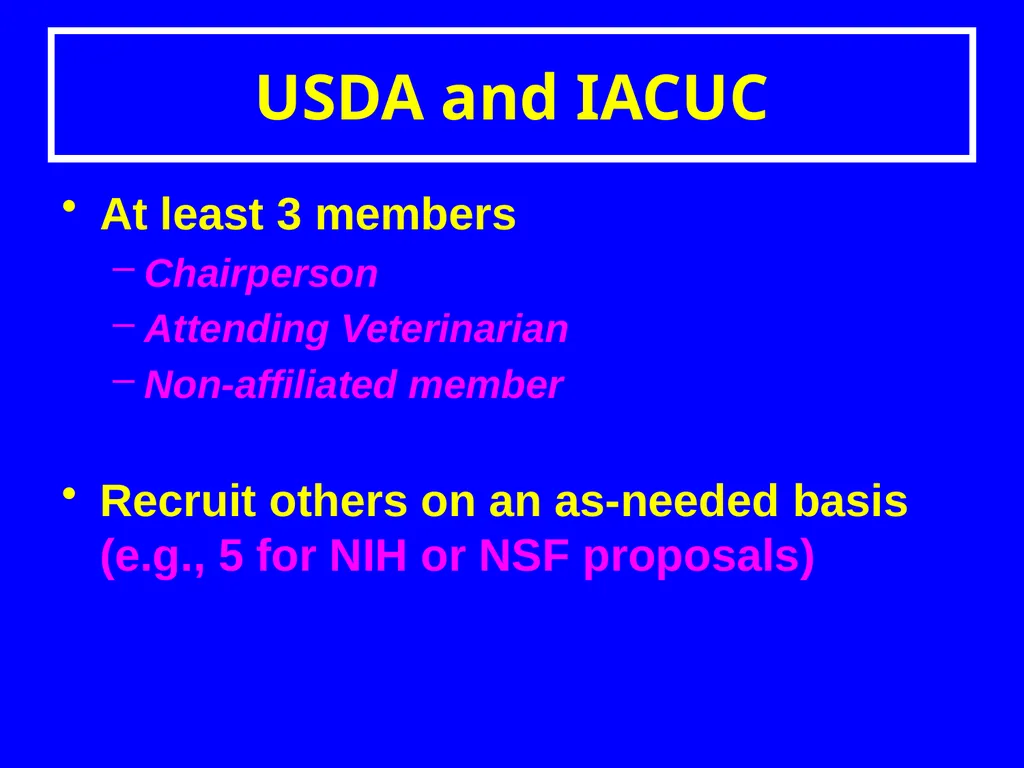 USDA and IACUC

• At least 3 members
– Chairperson
– Attending Veterinarian
– Non-affiliated member

• Recruit others on an as-needed basis (e.g., 5 for NIH or NSF proposals)